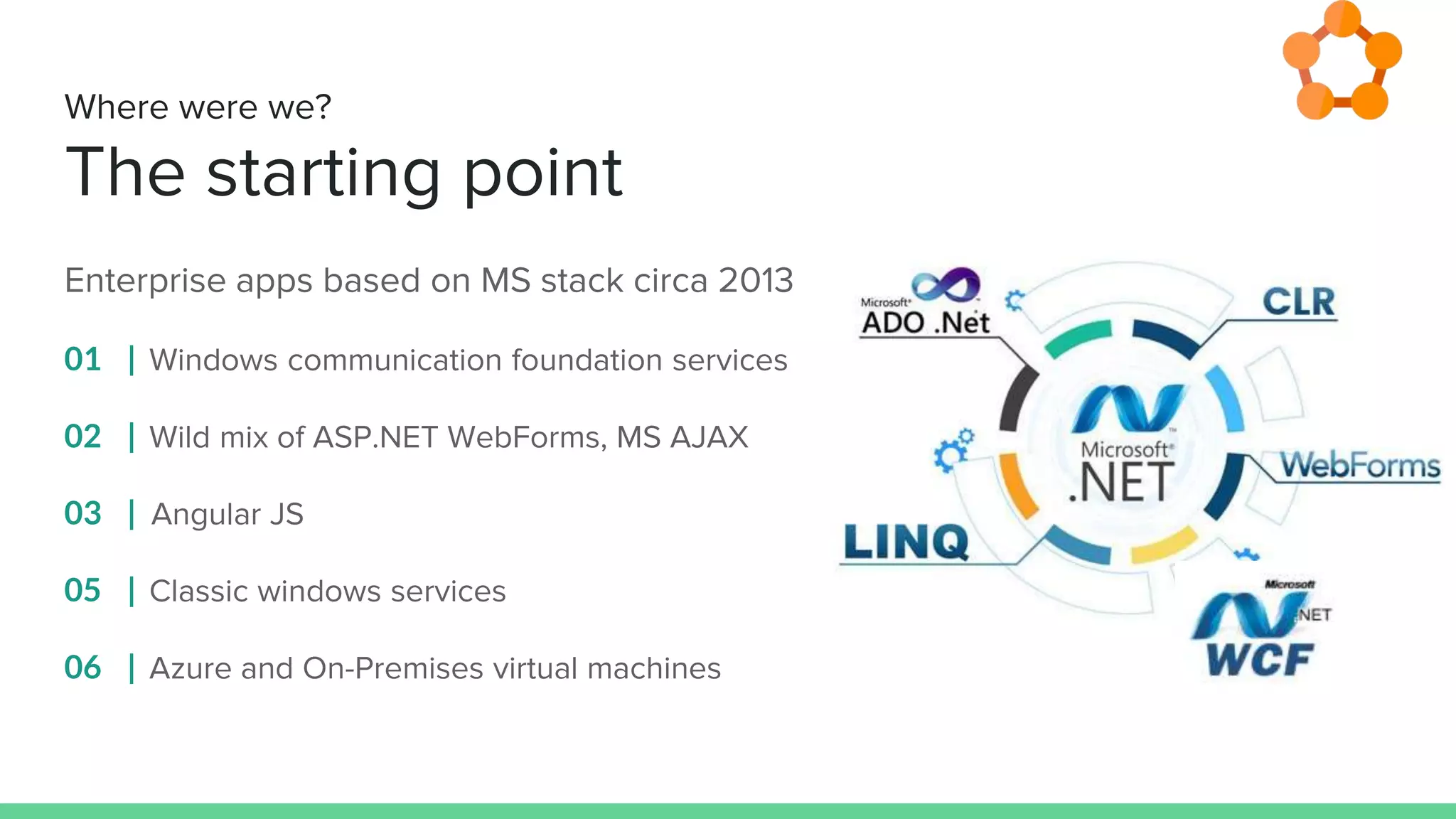 Where were we?

The starting point

Enterprise apps based on MS stack circa 2013

01 | Windows communication foundation services

02 | Wild mix of ASP.NET WebForms, MS AJAX

03 | Angular JS

05 | Classic windows services

06 | Azure and On-Premises virtual machines

Microsoft ADO .Net

CLR

Microsoft .NET

WebForms

LINQ

Microsoft .NET WCF